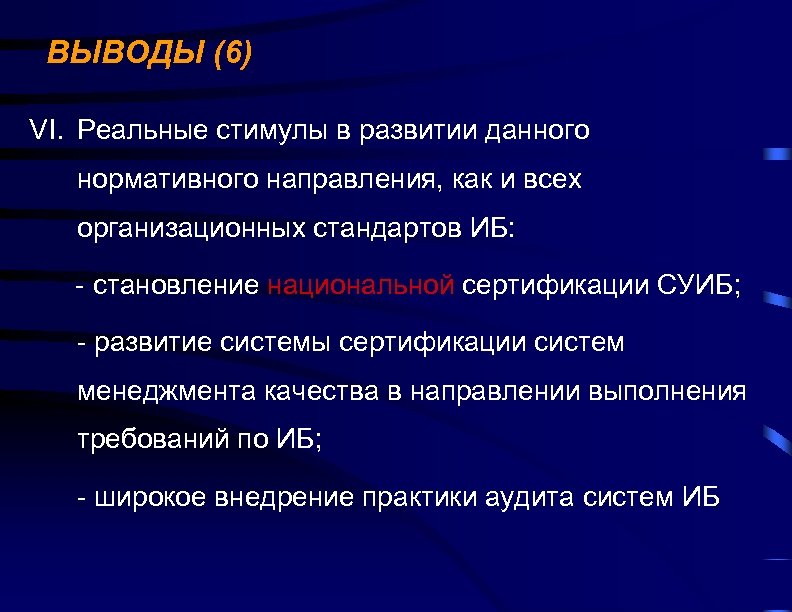 ВЫВОДЫ (6)

VI. Реальные стимулы в развитии данного нормативного направления, как и всех организационных стандартов ИБ:

- становление национальной сертификации СУИБ;

- развитие системы сертификации систем менеджмента качества в направлении выполнения требований по ИБ;

- широкое внедрение практики аудита систем ИБ